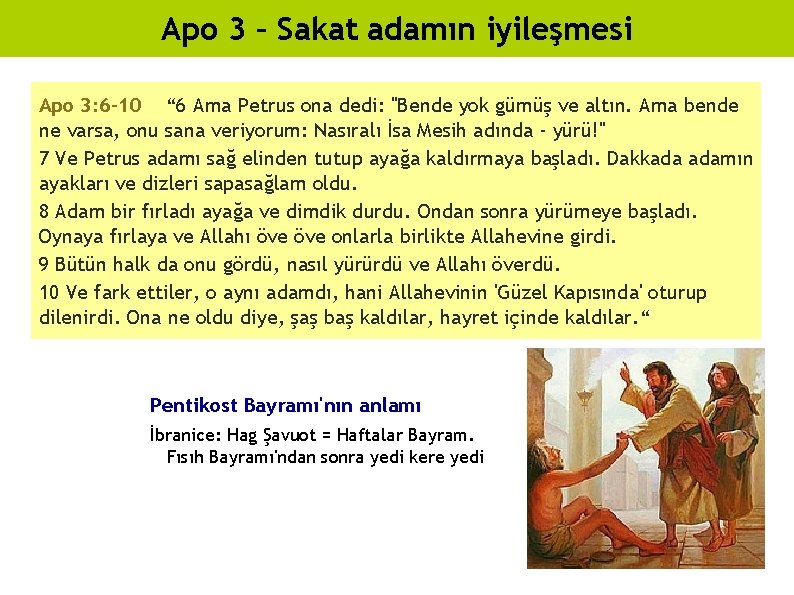 Apo 3 – Sakat adamın iyileşmesi

Apo 3:6-10 “6 Ama Petrus ona dedi: "Bende yok gümüş ve altın. Ama bende ne varsa, onu sana veriyorum: Nasıralı İsa Mesih adında - yürü!"
7 Ve Petrus adamı sağ elinden tutup ayağa kaldırmaya başladı. Dakkada adamın ayakları ve dizleri sapasağlam oldu.
8 Adam bir fırladı ayağa ve dimdik durdu. Ondan sonra yürümeye başladı. Oynaya fırlaya ve Allahı öve öve onlarla birlikte Allahevine girdi.
9 Bütün halk da onu gördü, nasıl yürürdü ve Allahı överdü.
10 Ve fark ettiler, o aynı adamdı, hani Allahevinin 'Güzel Kapısında' oturup dilenirdi. Ona ne oldu diye, şaş baş kaldılar, hayret içinde kaldılar.“

Pentikost Bayramı'nın anlamı

İbranice: Hag Şavuot = Haftalar Bayram. Fısıh Bayramı'ndan sonra yedi kere yedi